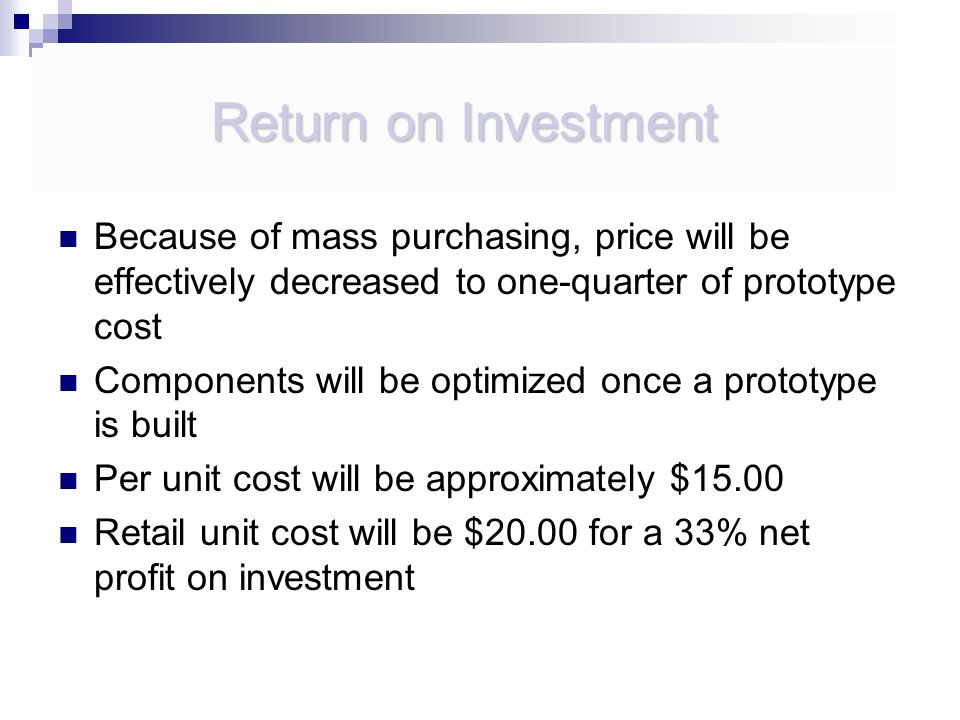 Return on Investment

- Because of mass purchasing, price will be effectively decreased to one-quarter of prototype cost
- Components will be optimized once a prototype is built
- Per unit cost will be approximately \$15.00
- Retail unit cost will be \$20.00 for a 33% net profit on investment